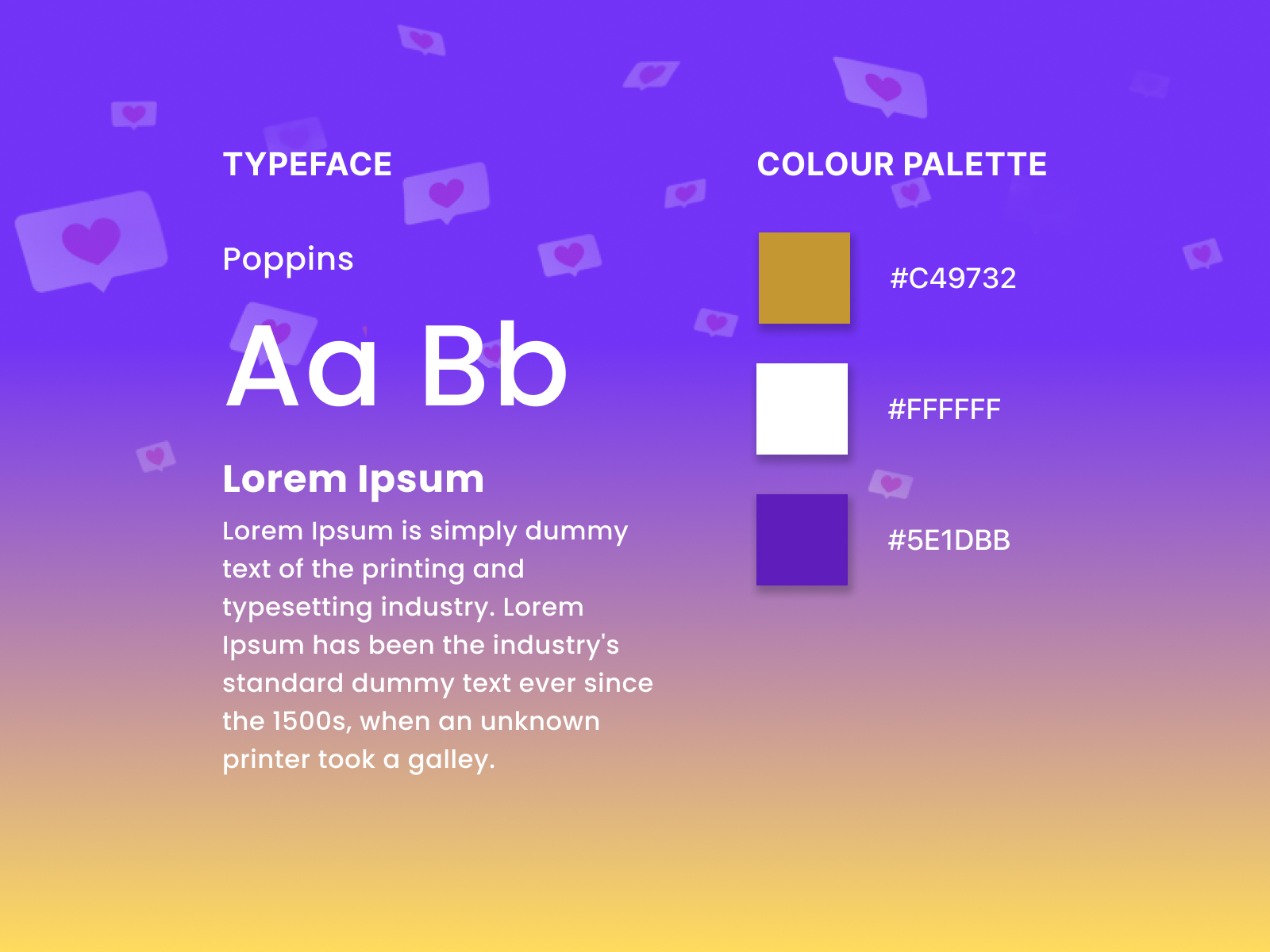 TYPEFACE

Poppins

Aa Bb

Lorem Ipsum

Lorem Ipsum is simply dummy text of the printing and typesetting industry. Lorem Ipsum has been the industry's standard dummy text ever since the 1500s, when an unknown printer took a galley.

COLOUR PALETTE

#C49732

#FFFFFF

#5E1DBB